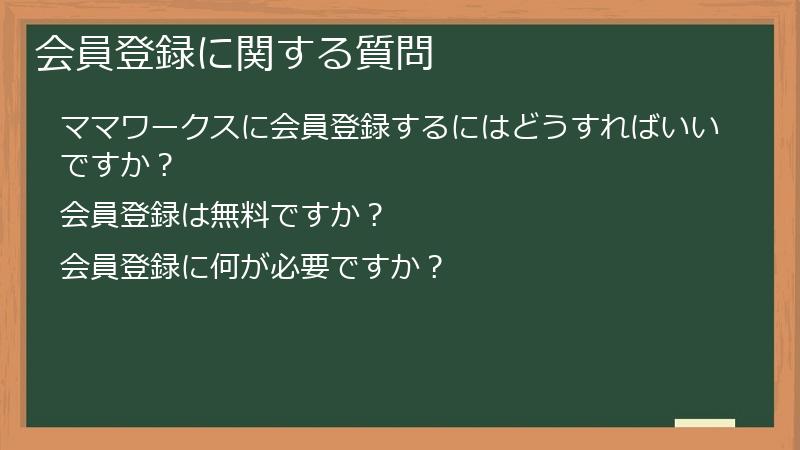 会員登録に関する質問

ママワークスに会員登録するにはどうすればいいですか？

会員登録は無料ですか？

会員登録に何が必要ですか？